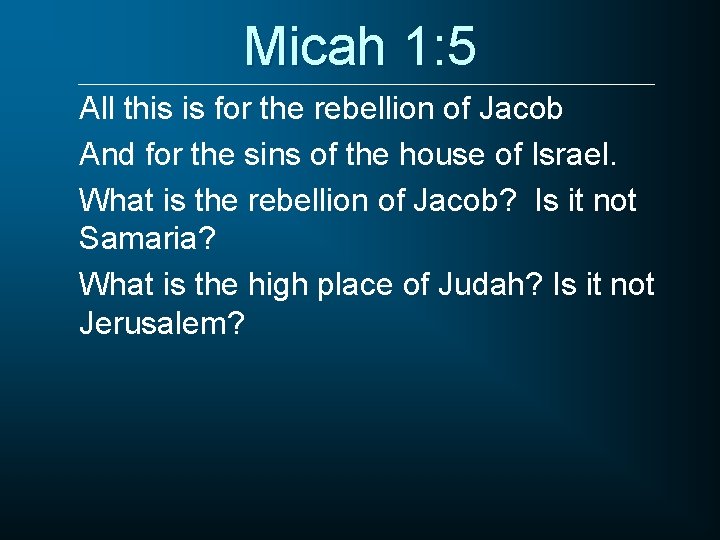 Micah 1:5

All this is for the rebellion of Jacob

And for the sins of the house of Israel.

What is the rebellion of Jacob? Is it not Samaria?

What is the high place of Judah? Is it not Jerusalem?